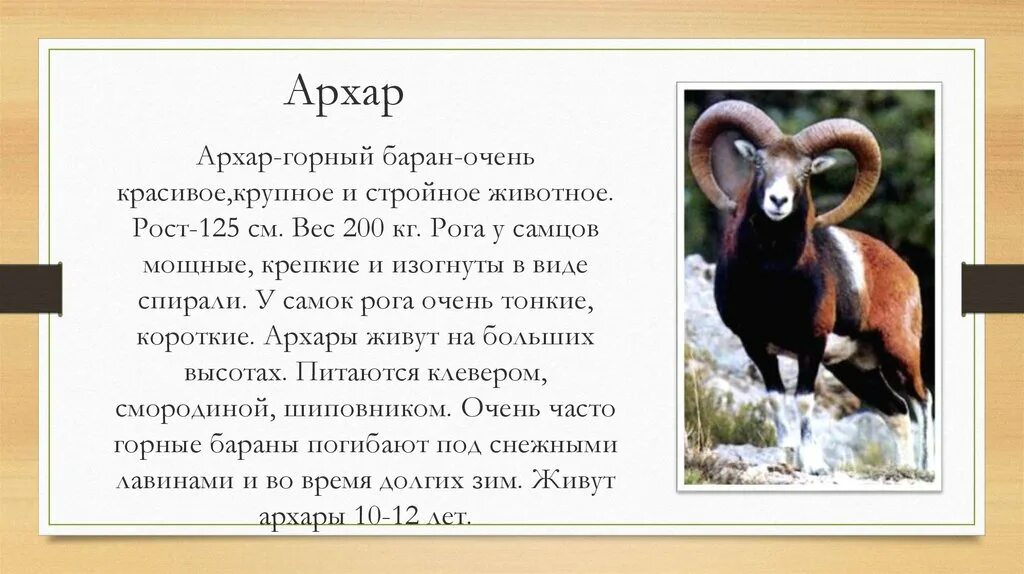 Архар

Архар-горный баран-очень красивое,крупное и стройное животное. Рост-125 см. Вес 200 кг. Рога у самцов мощные, крепкие и изогнуты в виде спирали. У самок рога очень тонкие, короткие. Архары живут на больших высотах. Питаются клевером, смородиной, шиповником. Очень часто горные бараны погибают под снежными лавинами и во время долгих зим. Живут архары 10-12 лет.